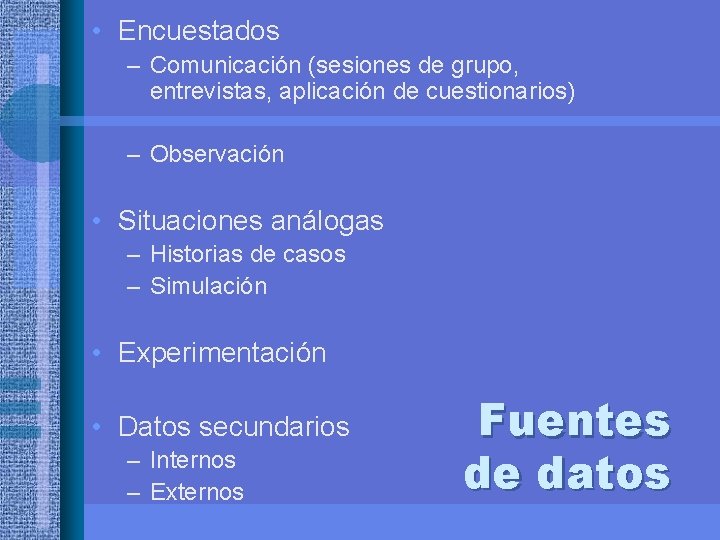 • Encuestados
– Comunicación (sesiones de grupo, entrevistas, aplicación de cuestionarios)

– Observación

• Situaciones análogas
– Historias de casos
– Simulación

• Experimentación

• Datos secundarios
– Internos
– Externos

Fuentes de datos